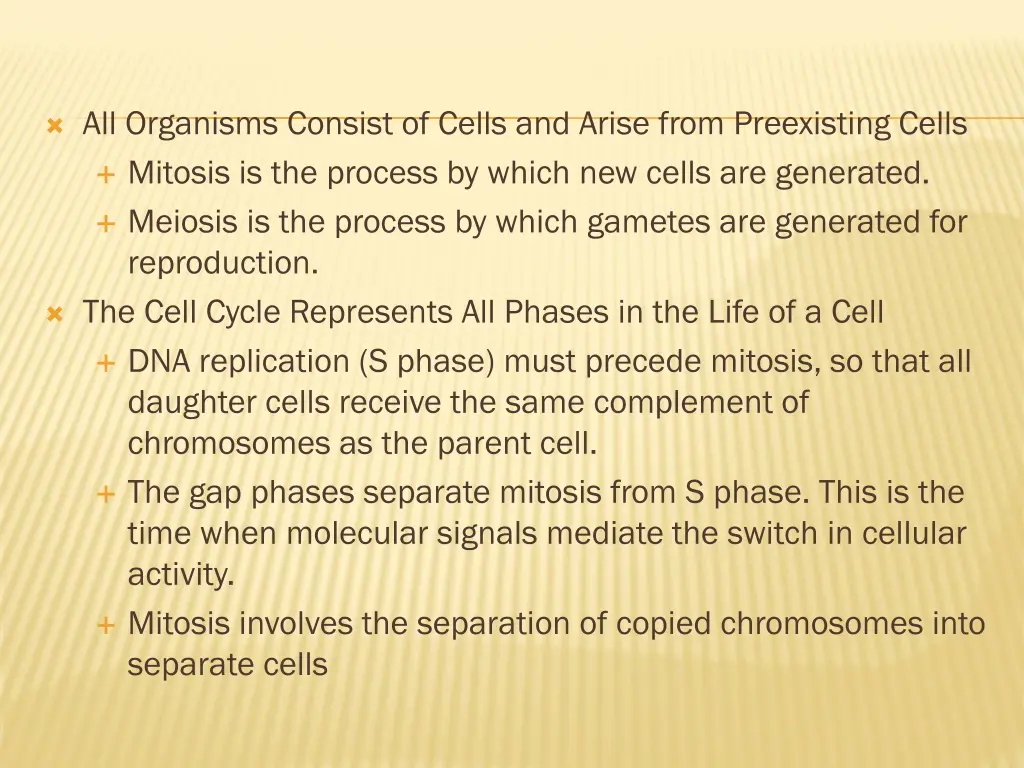 All Organisms Consist of Cells and Arise from Preexisting Cells

Mitosis is the process by which new cells are generated.

Meiosis is the process by which gametes are generated for reproduction.

The Cell Cycle Represents All Phases in the Life of a Cell

DNA replication (S phase) must precede mitosis, so that all daughter cells receive the same complement of chromosomes as the parent cell.

The gap phases separate mitosis from S phase. This is the time when molecular signals mediate the switch in cellular activity.

Mitosis involves the separation of copied chromosomes into separate cells